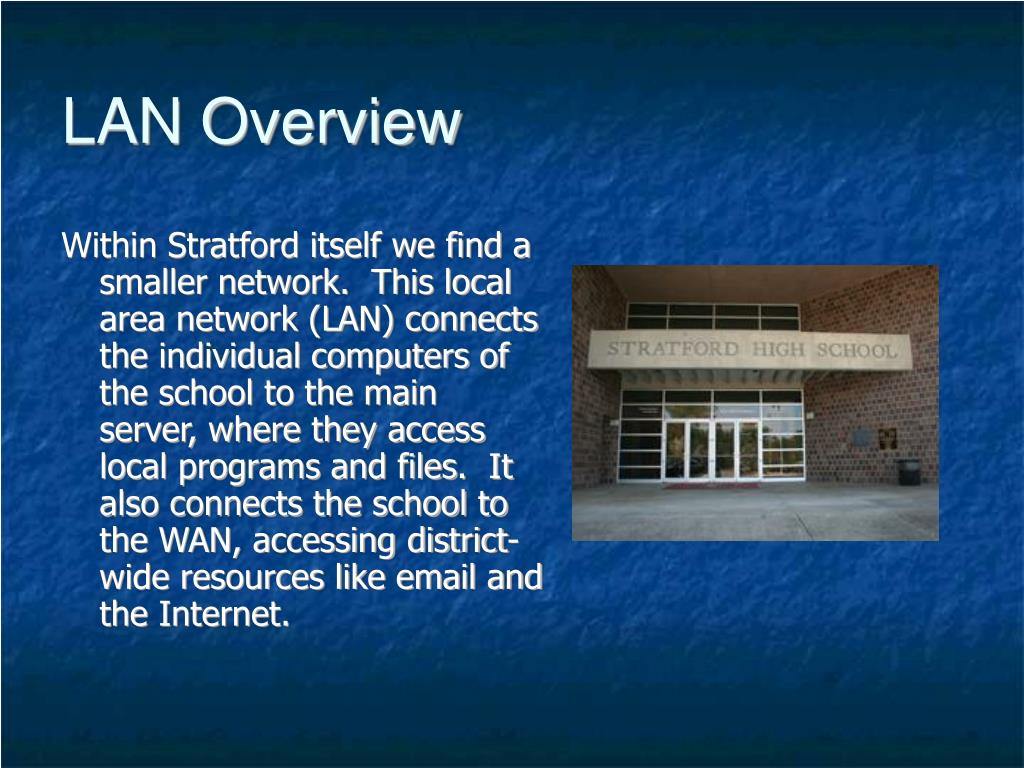 LAN Overview

Within Stratford itself we find a smaller network.  This local area network (LAN) connects the individual computers of the school to the main server, where they access local programs and files.  It also connects the school to the WAN, accessing district-wide resources like email and the Internet.

STRATFORD HIGH SCHOOL